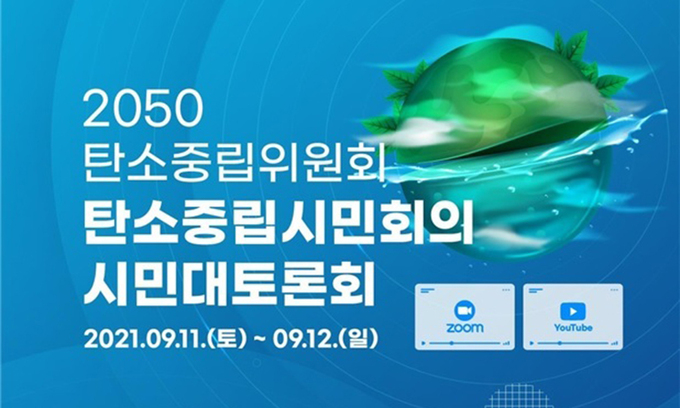 2050
탄소중립위원회
탄소중립시민회의
시민대토론회
2021.09.11.(토) ~ 09.12.(일)

zoom

YouTube